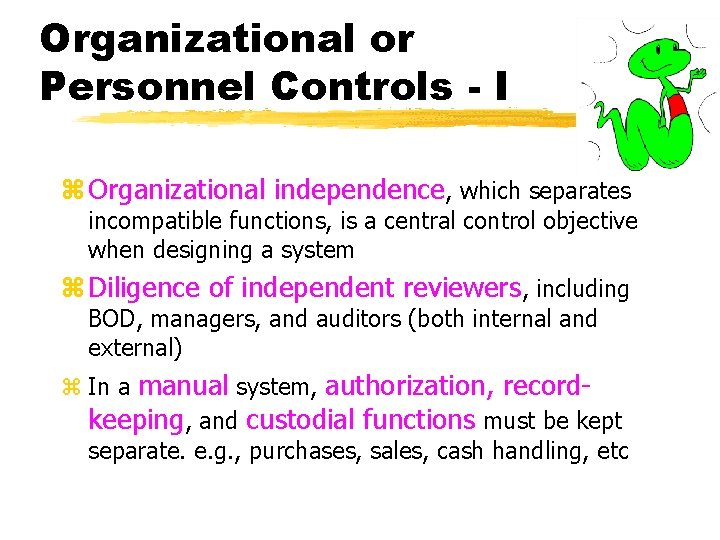 Organizational or Personnel Controls - I

⌘ Organizational independence, which separates incompatible functions, is a central control objective when designing a system

⌘ Diligence of independent reviewers, including BOD, managers, and auditors (both internal and external)

⌘ In a manual system, authorization, record-keeping, and custodial functions must be kept separate. e.g., purchases, sales, cash handling, etc